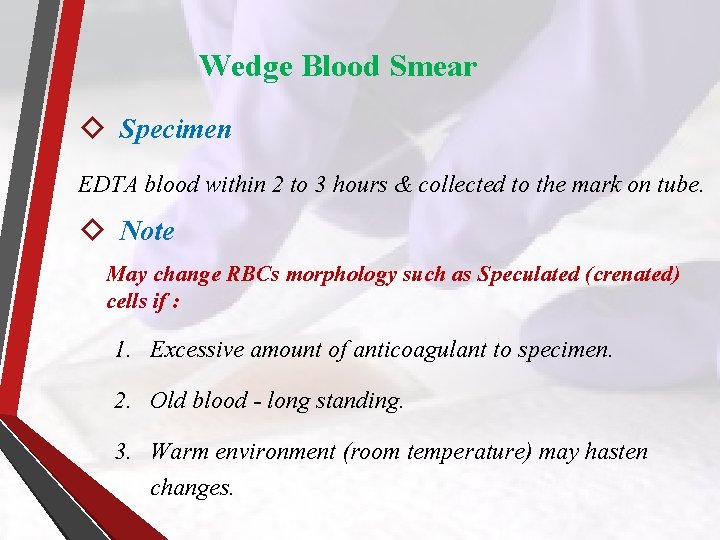 Wedge Blood Smear

◇ Specimen

EDTA blood within 2 to 3 hours & collected to the mark on tube.

◇ Note

May change RBCs morphology such as Speculated (crenated) cells if :

1. Excessive amount of anticoagulant to specimen.

2. Old blood - long standing.

3. Warm environment (room temperature) may hasten changes.